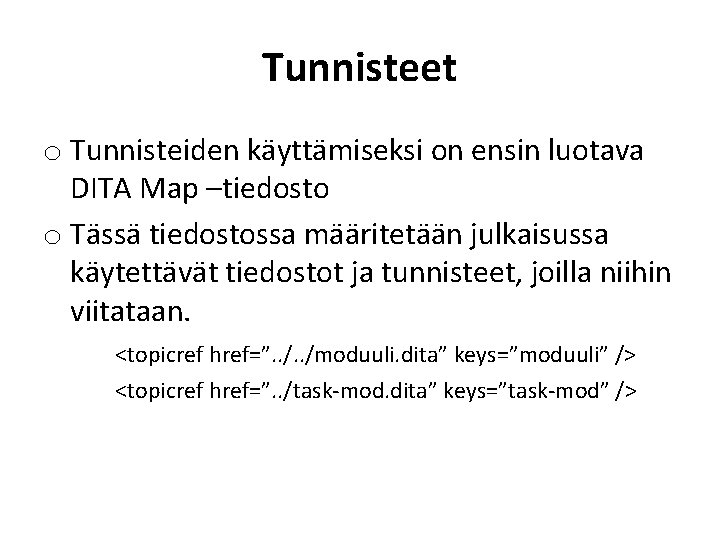 Tunnisteet

o Tunnisteiden käyttämiseksi on ensin luotava DITA Map –tiedosto

o Tässä tiedostossa määritetään julkaisussa käytettävät tiedostot ja tunnisteet, joilla niihin viitataan.

<topicref href=”../../moduuli.dita” keys=”moduuli” />

<topicref href=”../task-mod.dita” keys=”task-mod” />